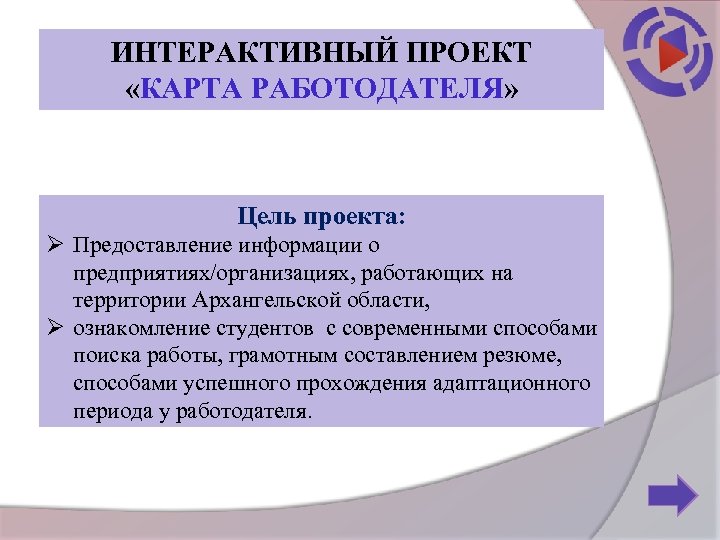 ИНТЕРАКТИВНЫЙ ПРОЕКТ
«КАРТА РАБОТОДАТЕЛЯ»

Цель проекта:

➢ Предоставление информации о предприятиях/организациях, работающих на территории Архангельской области,
➢ ознакомление студентов с современными способами поиска работы, грамотным составлением резюме, способами успешного прохождения адаптационного периода у работодателя.